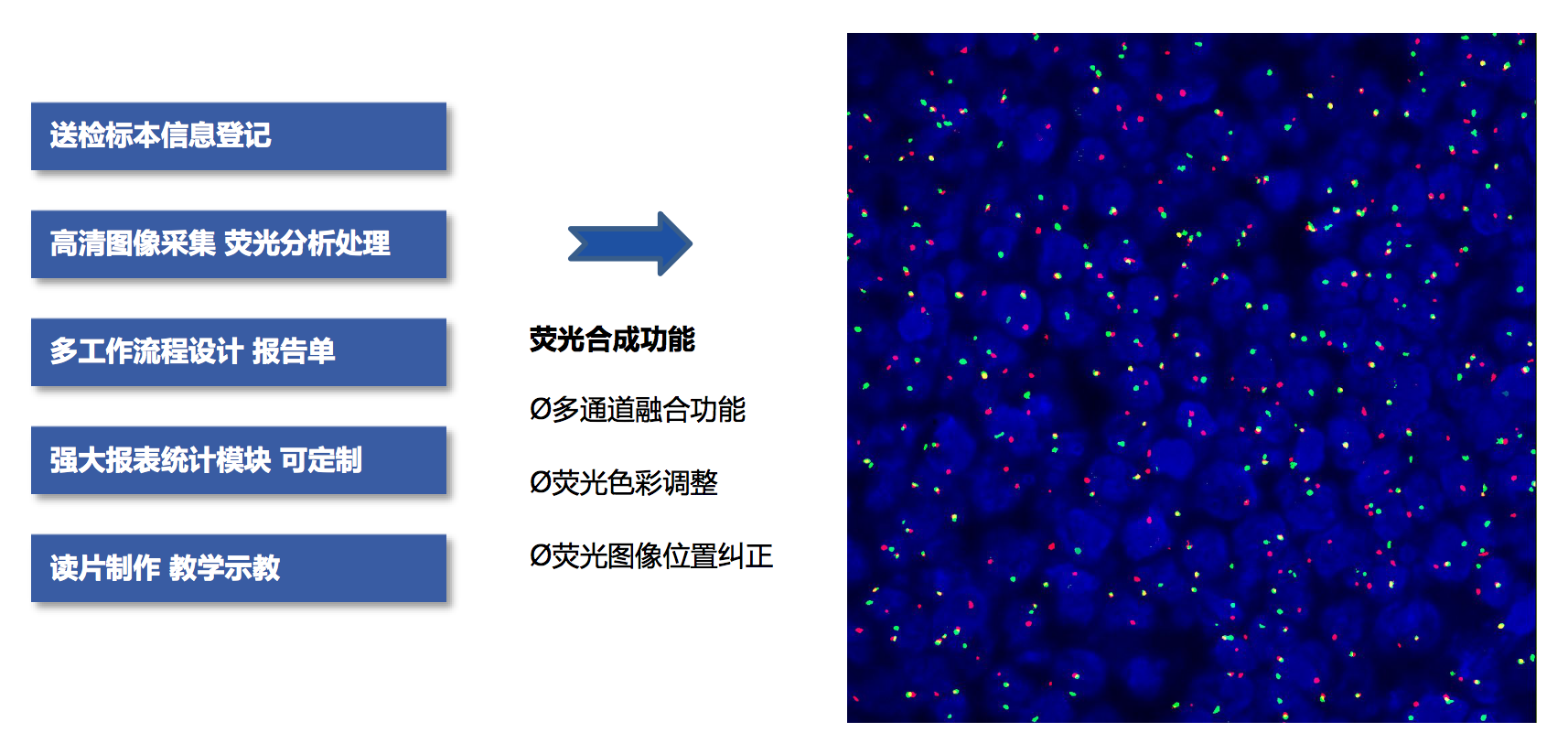 送检标本信息登记

高清图像采集 荧光分析处理

多工作流程设计 报告单

强大报表统计模块 可定制

读片制作 教学示教

荧光合成功能

Ø多通道融合功能

Ø荧光色彩调整

Ø荧光图像位置纠正